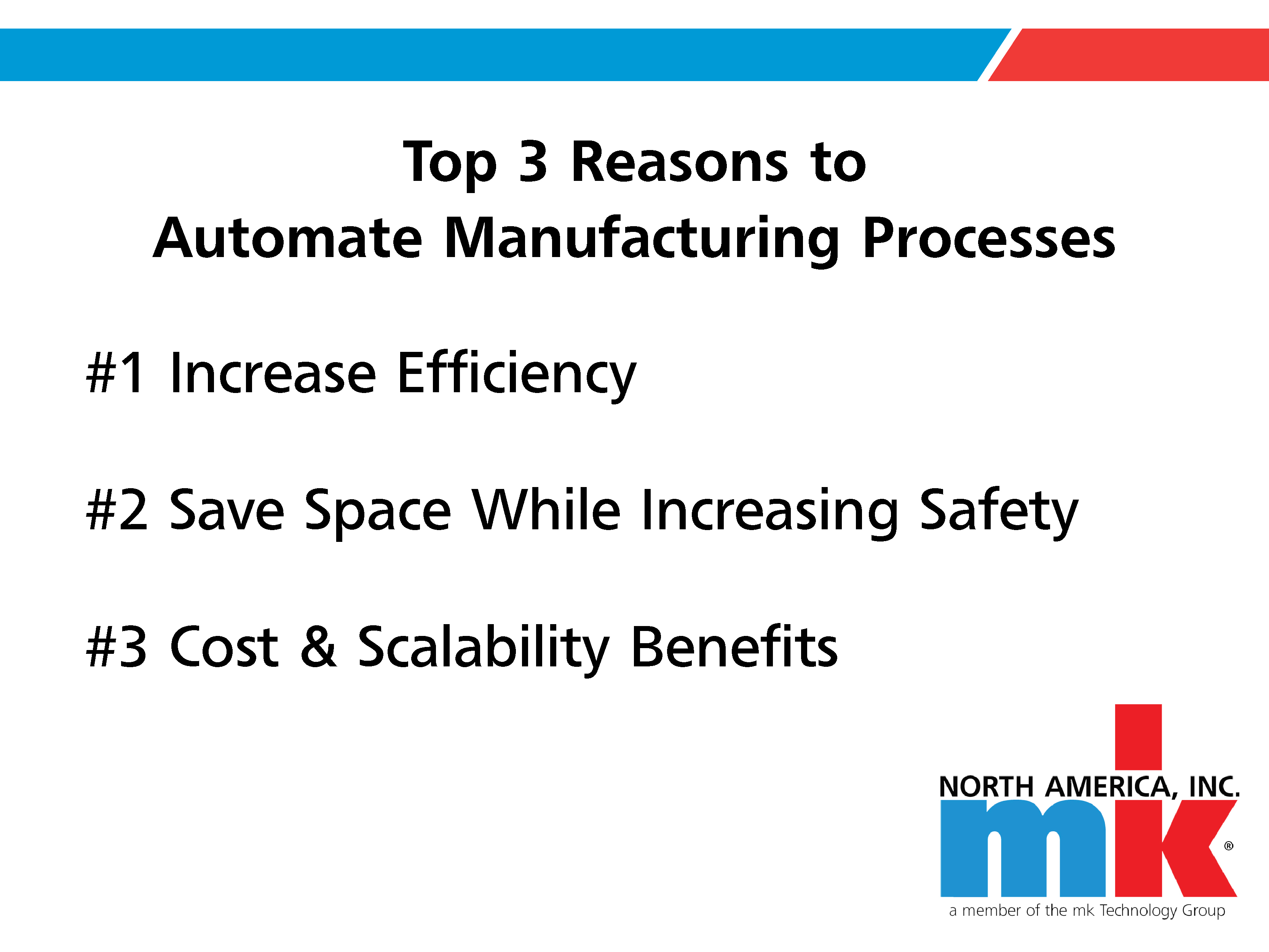 Top 3 Reasons to
Automate Manufacturing Processes

#1 Increase Efficiency

#2 Save Space While Increasing Safety

#3 Cost & Scalability Benefits

NORTH AMERICA, INC.
mk®
a member of the mk Technology Group